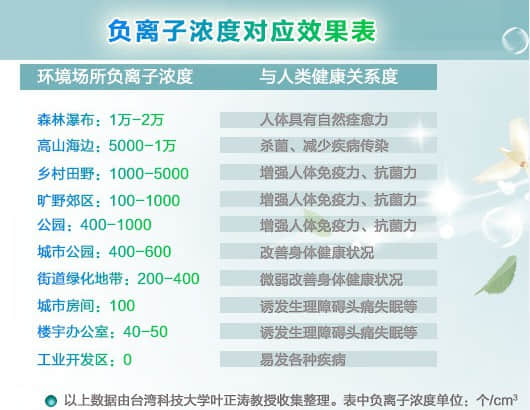 负离子浓度对应效果表

| 环境场所负离子浓度 | 与人类健康关系度 |
|---|---|
| 森林瀑布：1万-2万 | 人体具有自然痊愈力 |
| 高山海边：5000-1万 | 杀菌、减少疾病传染 |
| 乡村田野：1000-5000 | 增强人体免疫力、抗菌力 |
| 旷野郊区：100-1000 | 增强人体免疫力、抗菌力 |
| 公园：400-1000 | 增强人体免疫力、抗菌力 |
| 城市公园：400-600 | 改善身体健康状况 |
| 街道绿化地带：200-400 | 微弱改善身体健康状况 |
| 城市房间：100 | 诱发生理障碍头痛失眠等 |
| 楼宇办公室：40-50 | 诱发生理障碍头痛失眠等 |
| 工业开发区：0 | 易发各种疾病 |

以上数据由台湾科技大学叶正涛教授收集整理。表中负离子浓度单位：个/$cm^3$